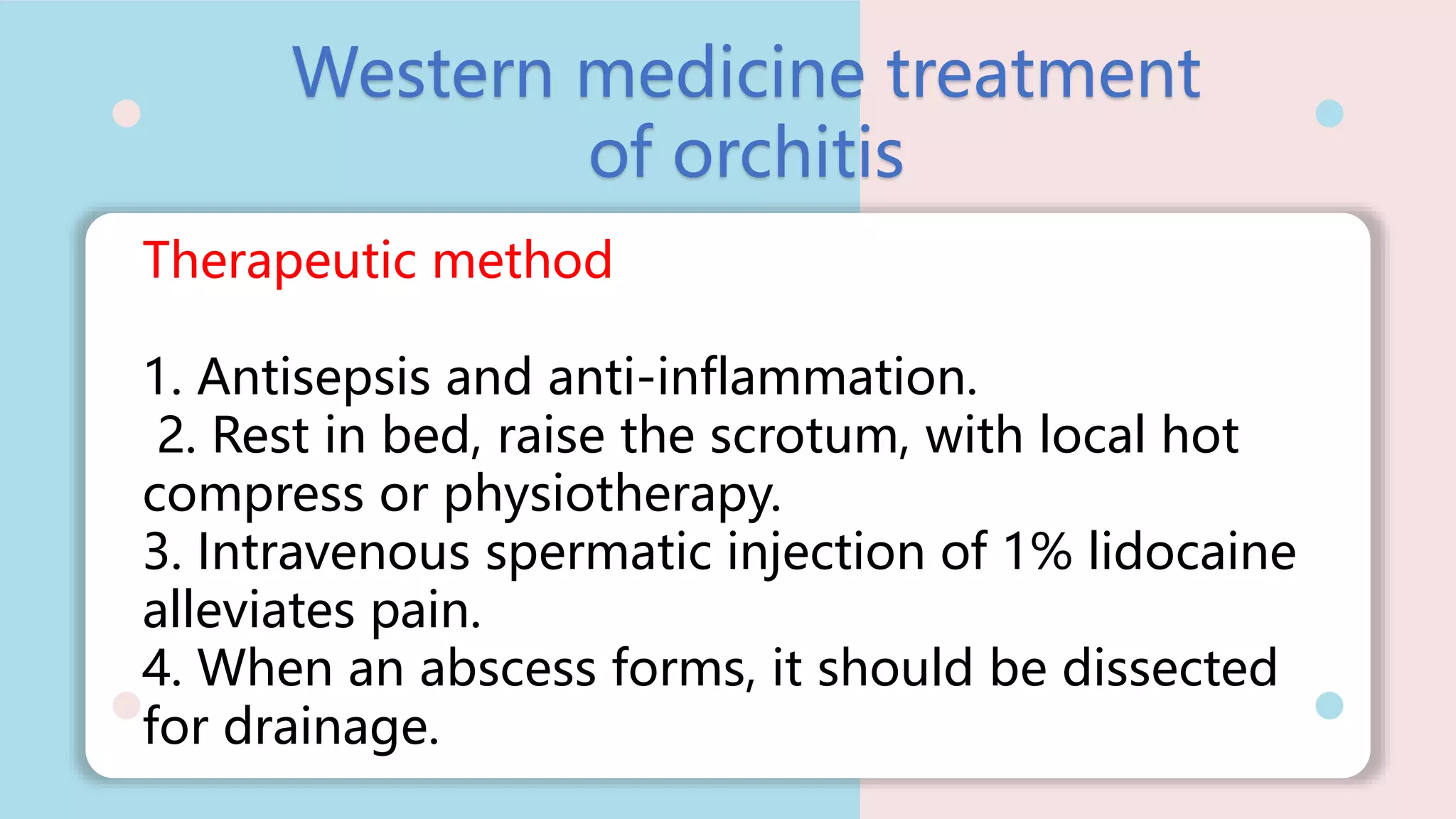 Western medicine treatment of orchitis

Therapeutic method

1. Antisepsis and anti-inflammation.
2. Rest in bed, raise the scrotum, with local hot compress or physiotherapy.
3. Intravenous spermatic injection of 1% lidocaine alleviates pain.
4. When an abscess forms, it should be dissected for drainage.